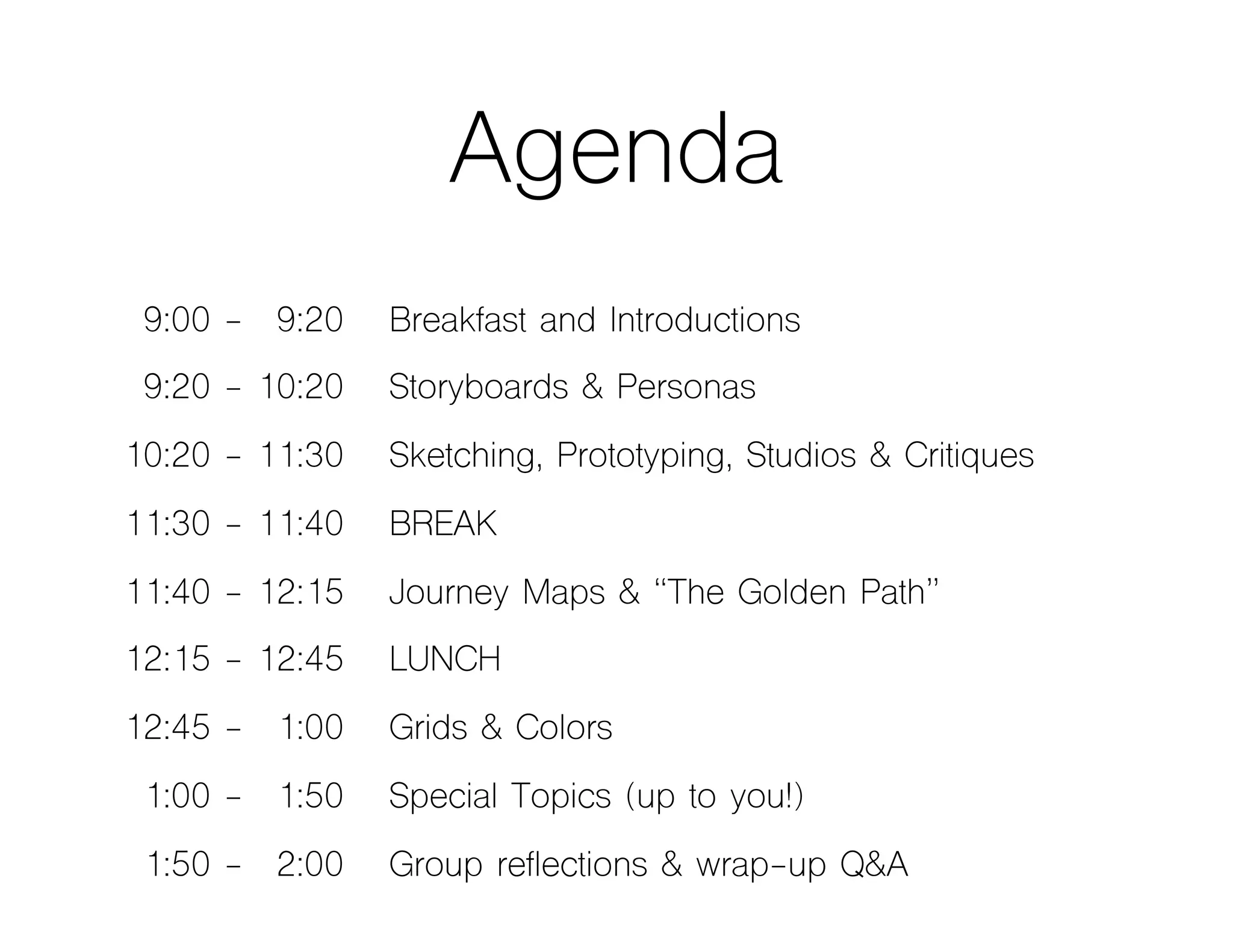 Agenda

9:00 - 9:20 Breakfast and Introductions

9:20 - 10:20 Storyboards & Personas

10:20 - 11:30 Sketching, Prototyping, Studios & Critiques

11:30 - 11:40 BREAK

11:40 - 12:15 Journey Maps & “The Golden Path”

12:15 - 12:45 LUNCH

12:45 - 1:00 Grids & Colors

1:00 - 1:50 Special Topics (up to you!)

1:50 - 2:00 Group reflections & wrap-up Q&A